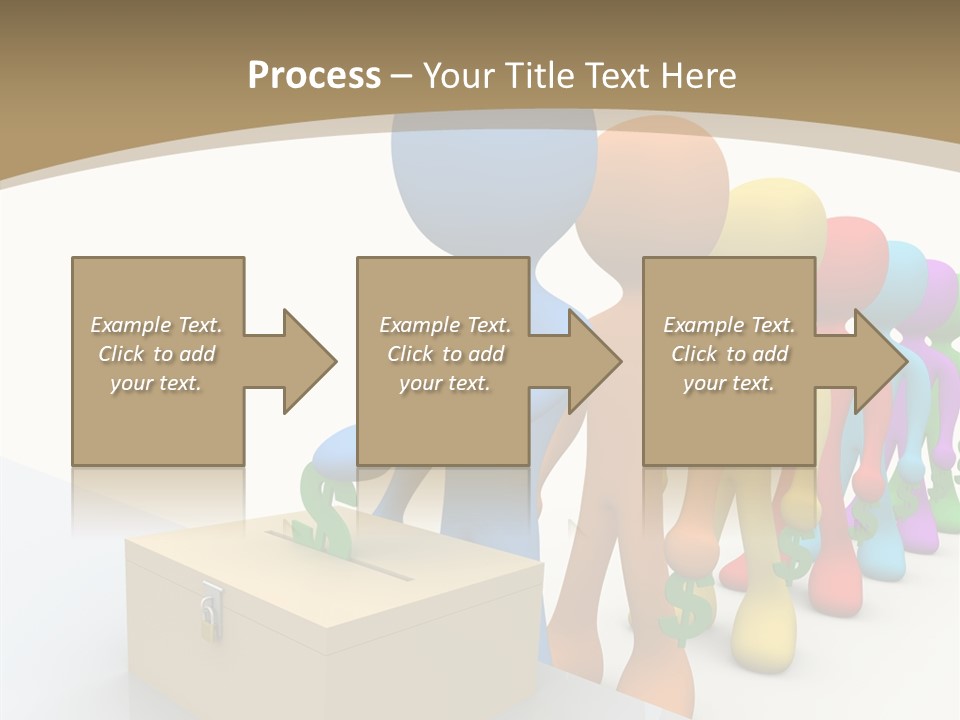 Process – Your Title Text Here

Example Text. Click to add your text.

Example Text. Click to add your text.

Example Text. Click to add your text.